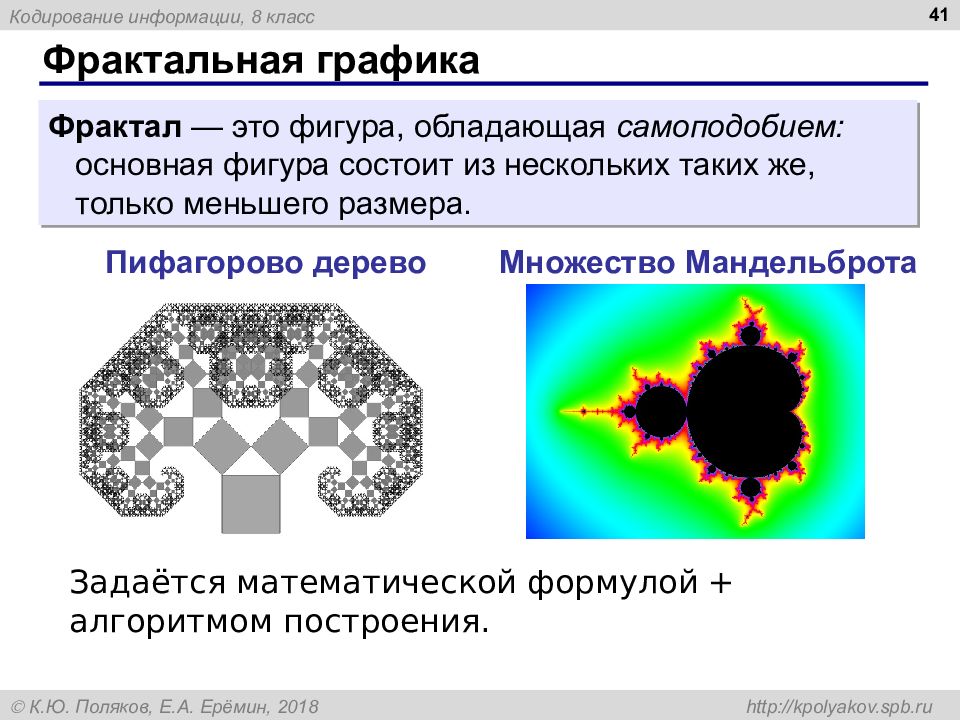 Кодирование информации, 8 класс

41

Фрактальная графика

Фрактал — это фигура, обладающая самоподобием: основная фигура состоит из нескольких таких же, только меньшего размера.

Пифагорово дерево

Множество Мандельброта

Задаётся математической формулой + алгоритмом построения.

© К.Ю. Поляков, Е.А. Ерёмин, 2018

http://kpolyakov.spb.ru